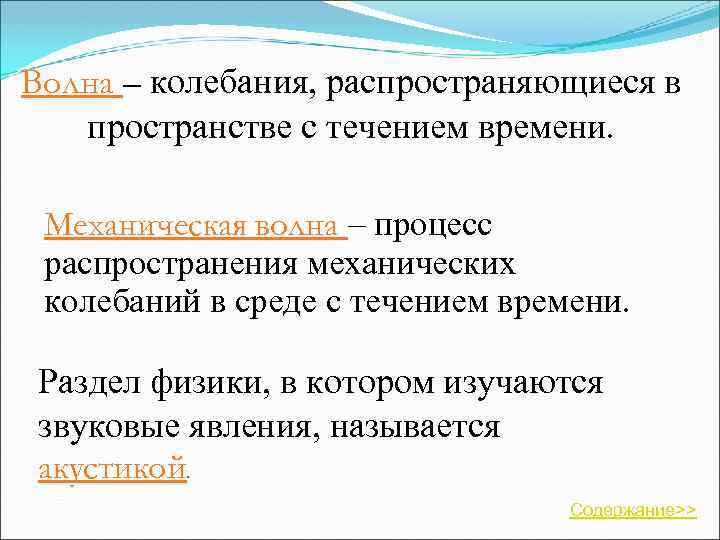 Волна – колебания, распространяющиеся в пространстве с течением времени.

Механическая волна – процесс распространения механических колебаний в среде с течением времени.

Раздел физики, в котором изучаются звуковые явления, называется акустикой.

Содержание>>